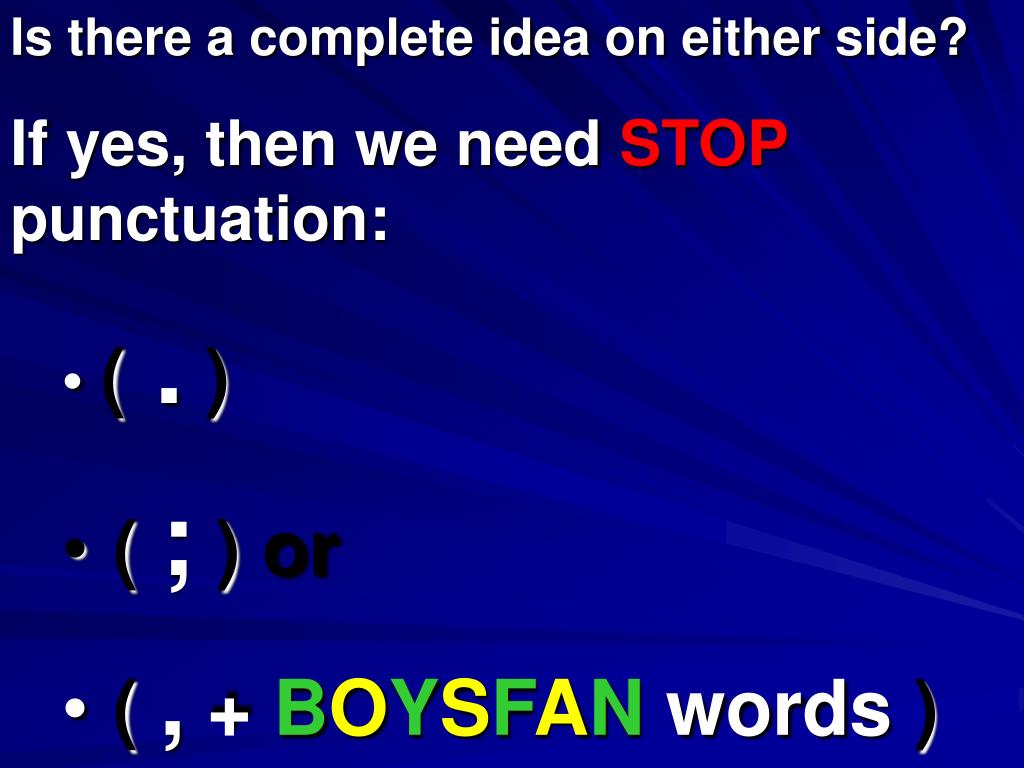 Is there a complete idea on either side?

If yes, then we need STOP punctuation:

• ( . )

• ( ; ) or

• ( , + BOYSFAN words )